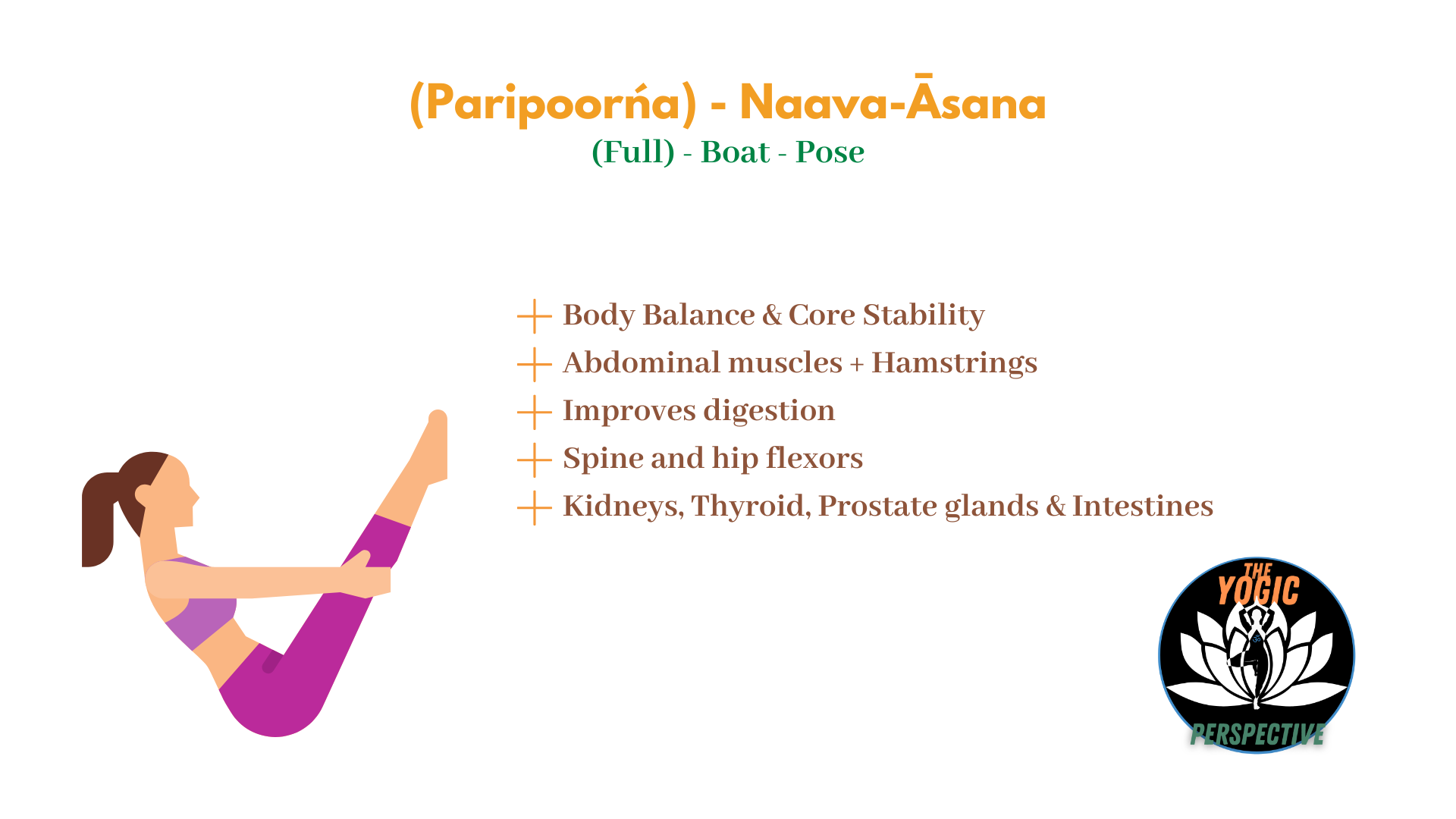 (Paripoorńa) - Naava-Āsana
(Full) - Boat - Pose

+ Body Balance & Core Stability
+ Abdominal muscles + Hamstrings
+ Improves digestion
+ Spine and hip flexors
+ Kidneys, Thyroid, Prostate glands & Intestines

THE YOGIC PERSPECTIVE